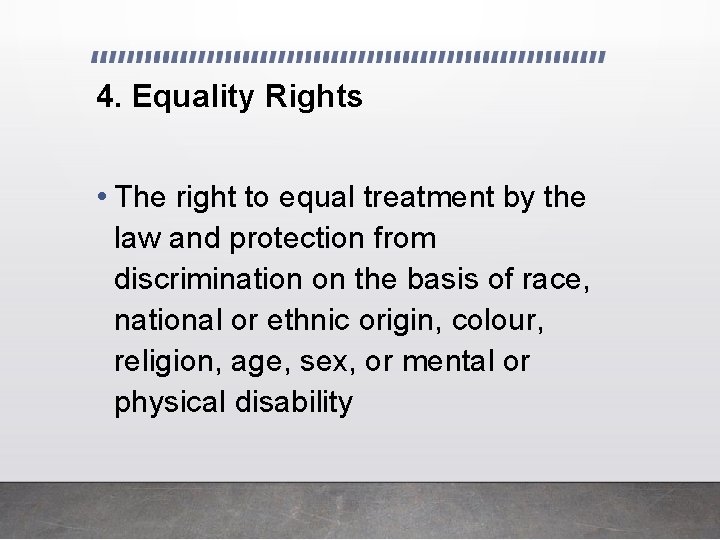 4. Equality Rights

• The right to equal treatment by the law and protection from discrimination on the basis of race, national or ethnic origin, colour, religion, age, sex, or mental or physical disability